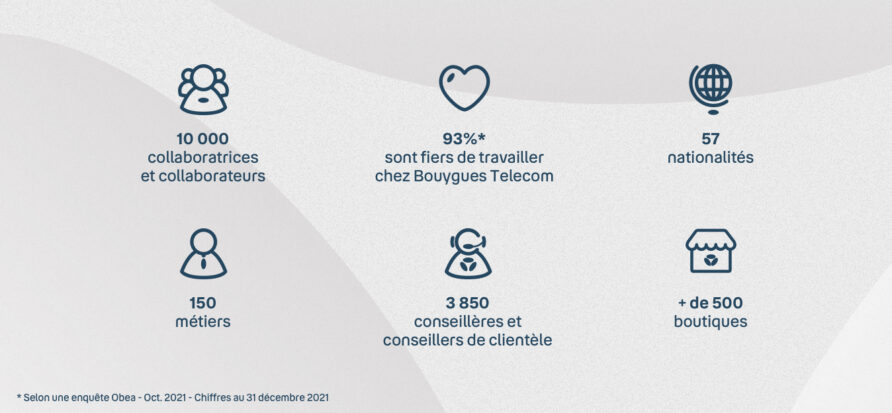 10 000
collaboratrices
et collaborateurs

93%*
sont fiers de travailler
chez Bouygues Telecom

57
nationalités

150
métiers

3 850
conseillères et
conseillers de clientèle

+ de 500
boutiques

* Selon une enquête Obea - Oct. 2021 - Chiffres au 31 décembre 2021